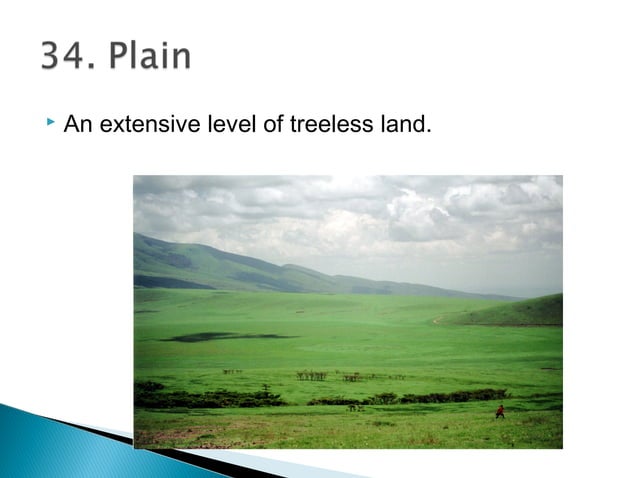 34. Plain

An extensive level of treeless land.